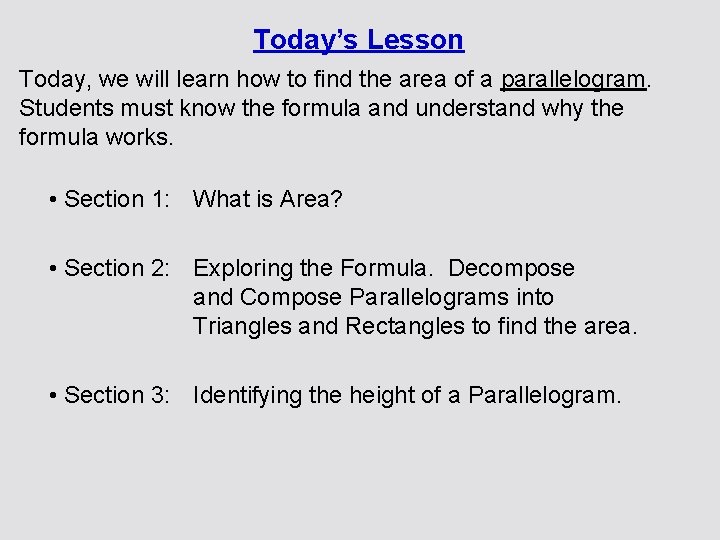 Today's Lesson

Today, we will learn how to find the area of a parallelogram. Students must know the formula and understand why the formula works.

• Section 1: What is Area?

• Section 2: Exploring the Formula. Decompose and Compose Parallelograms into Triangles and Rectangles to find the area.

• Section 3: Identifying the height of a Parallelogram.